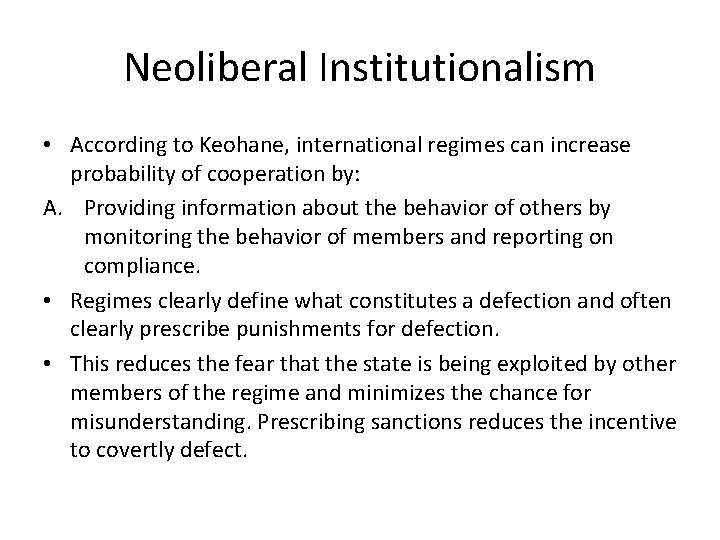 Neoliberal Institutionalism

• According to Keohane, international regimes can increase probability of cooperation by:

A. Providing information about the behavior of others by monitoring the behavior of members and reporting on compliance.

• Regimes clearly define what constitutes a defection and often clearly prescribe punishments for defection.

• This reduces the fear that the state is being exploited by other members of the regime and minimizes the chance for misunderstanding. Prescribing sanctions reduces the incentive to covertly defect.